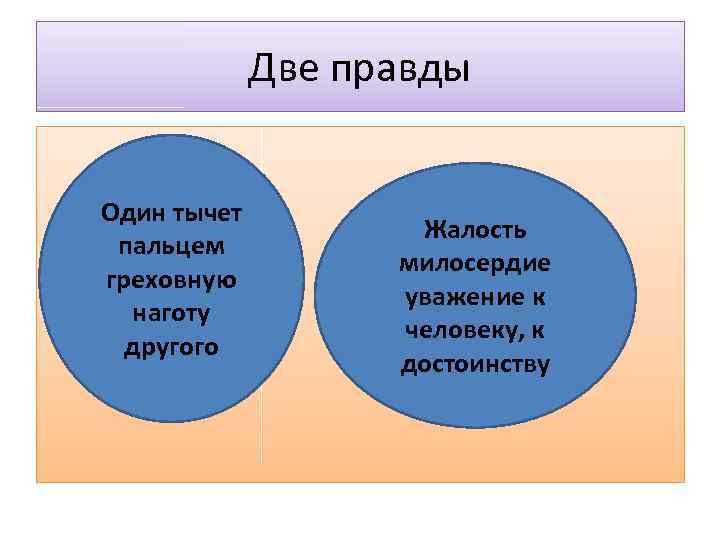 Две правды

Один тычет пальцем греховную наготу другого

Жалость милосердие уважение к человеку, к достоинству